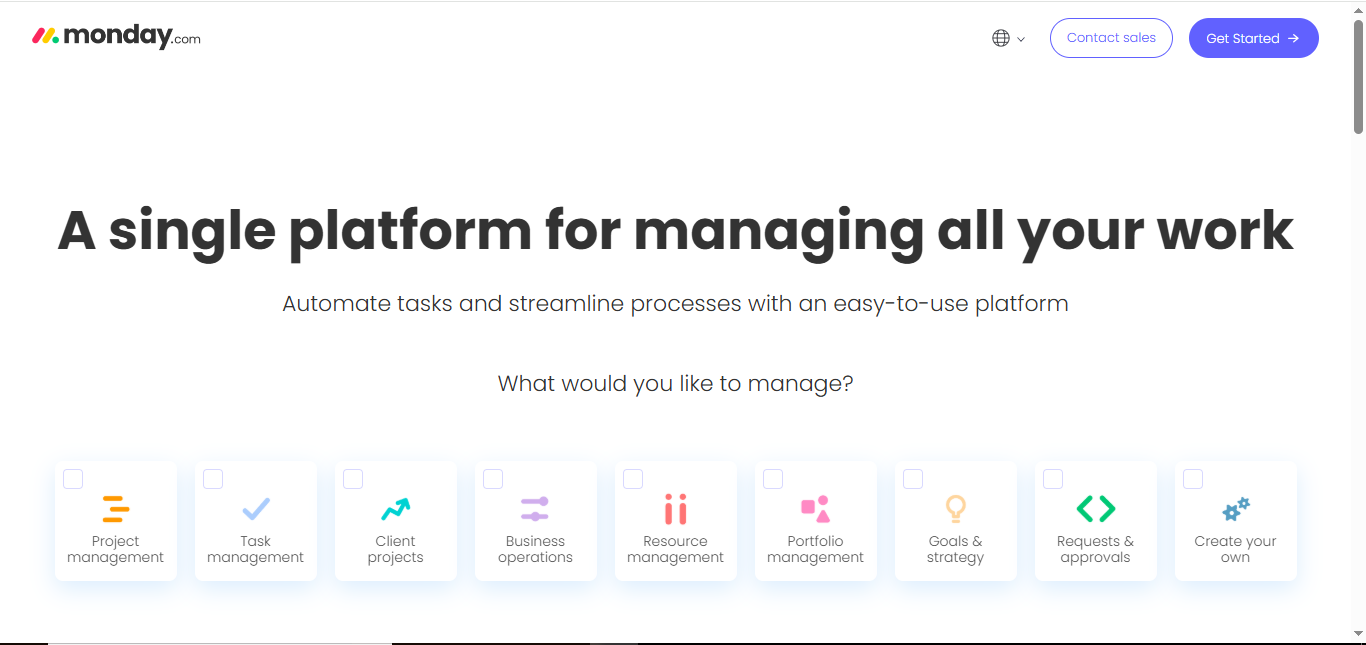 monday.com

Contact sales

Get Started →

A single platform for managing all your work

Automate tasks and streamline processes with an easy-to-use platform

What would you like to manage?

Project management

Task management

Client projects

Business operations

Resource management

Portfolio management

Goals & strategy

Requests & approvals

Create your own